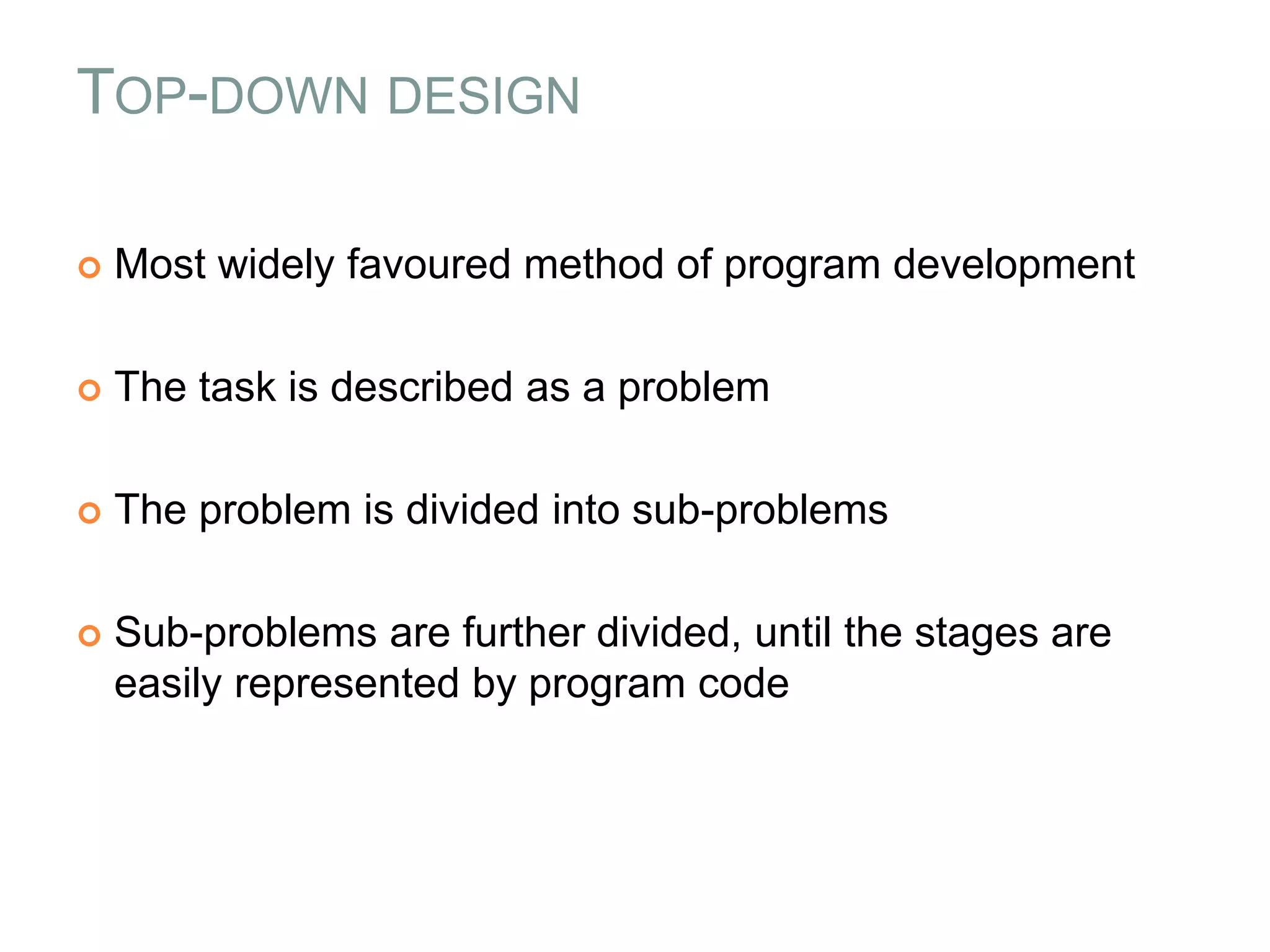 TOP-DOWN DESIGN

Most widely favoured method of program development

The task is described as a problem

The problem is divided into sub-problems

Sub-problems are further divided, until the stages are easily represented by program code